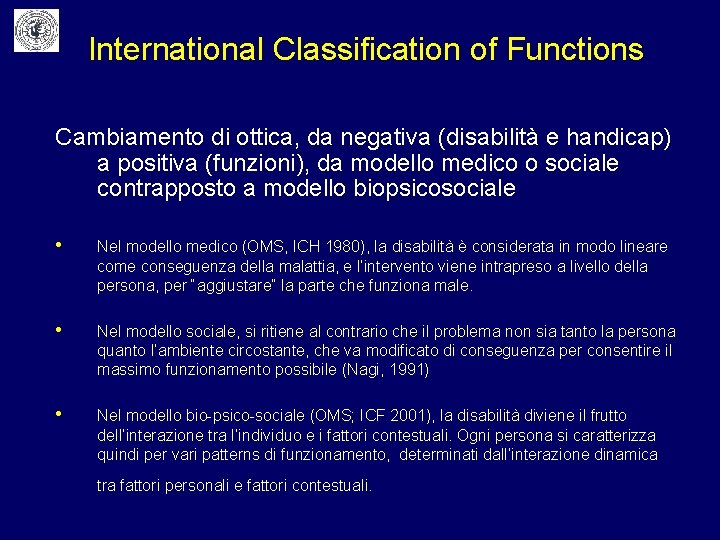 International Classification of Functions

Cambiamento di ottica, da negativa (disabilità e handicap) a positiva (funzioni), da modello medico o sociale contrapposto a modello biopsicosociale

• Nel modello medico (OMS, ICH 1980), la disabilità è considerata in modo lineare come conseguenza della malattia, e l'intervento viene intrapreso a livello della persona, per "aggiustare" la parte che funziona male.

• Nel modello sociale, si ritiene al contrario che il problema non sia tanto la persona quanto l'ambiente circostante, che va modificato di conseguenza per consentire il massimo funzionamento possibile (Nagi, 1991)

• Nel modello bio-psico-sociale (OMS; ICF 2001), la disabilità diviene il frutto dell'interazione tra l'individuo e i fattori contestuali. Ogni persona si caratterizza quindi per vari patterns di funzionamento, determinati dall'interazione dinamica

tra fattori personali e fattori contestuali.